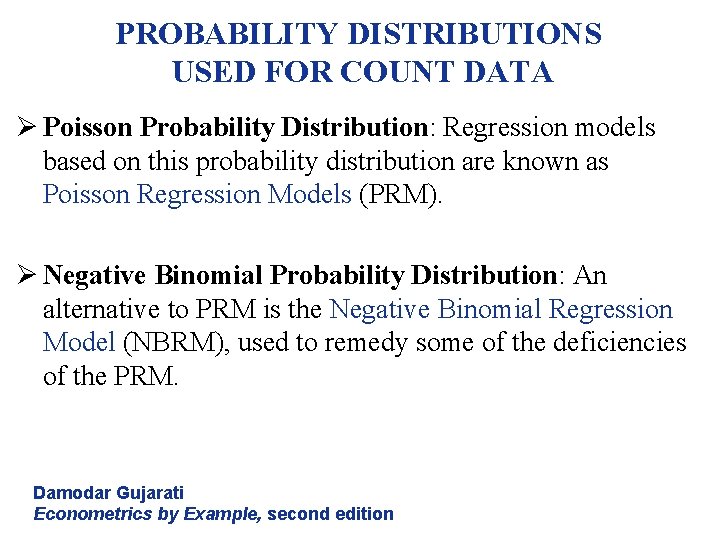 PROBABILITY DISTRIBUTIONS USED FOR COUNT DATA

➢ Poisson Probability Distribution: Regression models based on this probability distribution are known as Poisson Regression Models (PRM).

➢ Negative Binomial Probability Distribution: An alternative to PRM is the Negative Binomial Regression Model (NBRM), used to remedy some of the deficiencies of the PRM.

Damodar Gujarati
Econometrics by Example, second edition